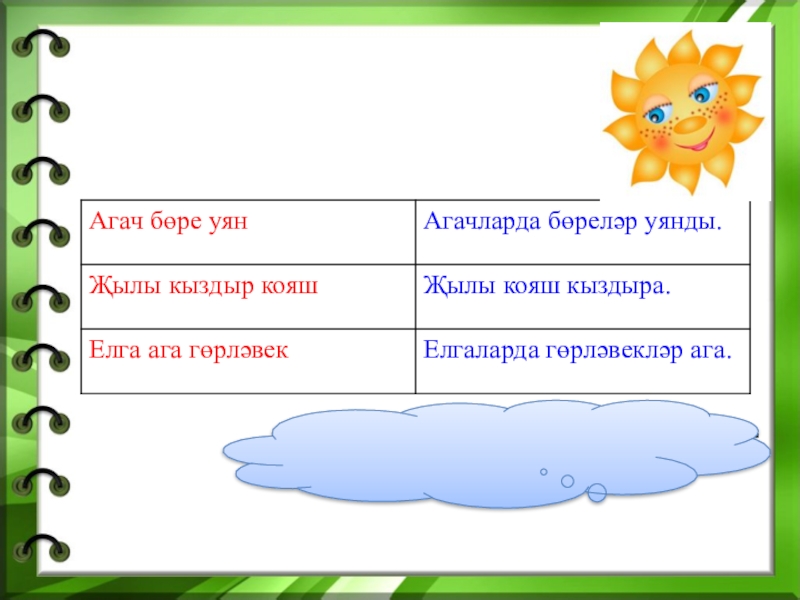 | Агач бөре уян | Агачларда бөреләр уянды. |
|---|---|
| Җылы кыздыр кояш | Җылы кояш кыздыра. |
| Елга ага гөрләвек | Елгаларда гөрләвекләр ага. |